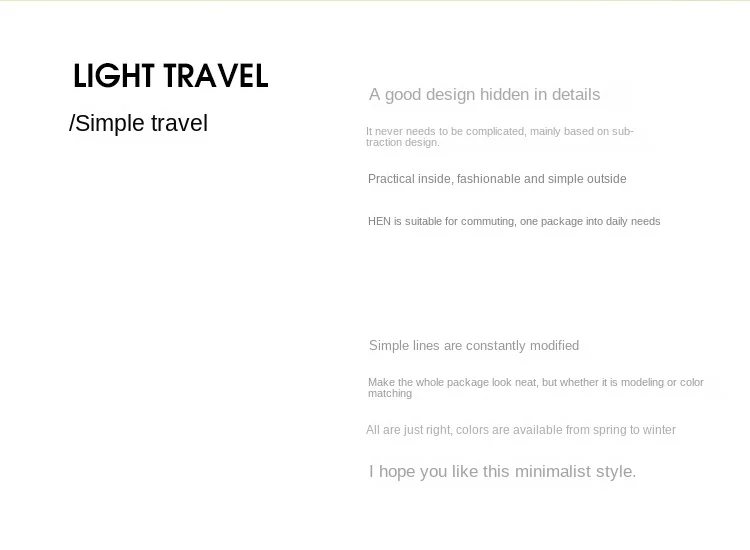 LIGHT TRAVEL

/Simple travel

A good design hidden in details

It never needs to be complicated, mainly based on subtraction design.

Practical inside, fashionable and simple outside

HEN is suitable for commuting, one package into daily needs

Simple lines are constantly modified

Make the whole package look neat, but whether it is modeling or color matching

All are just right, colors are available from spring to winter

I hope you like this minimalist style.